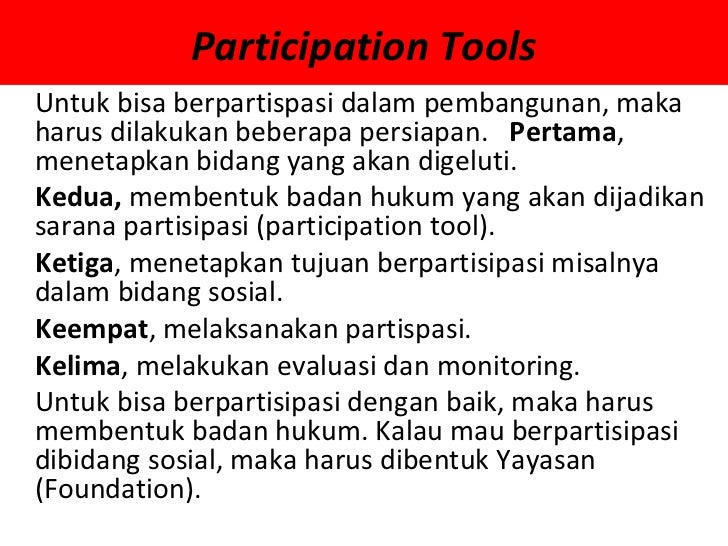 Participation Tools

Untuk bisa berpartispasi dalam pembangunan, maka harus dilakukan beberapa persiapan. Pertama, menetapkan bidang yang akan digeluti.

Kedua, membentuk badan hukum yang akan dijadikan sarana partisipasi (participation tool).

Ketiga, menetapkan tujuan berpartisipasi misalnya dalam bidang sosial.

Keempat, melaksanakan partispasi.

Kelima, melakukan evaluasi dan monitoring.

Untuk bisa berpartisipasi dengan baik, maka harus membentuk badan hukum. Kalau mau berpartisipasi dibidang sosial, maka harus dibentuk Yayasan (Foundation).